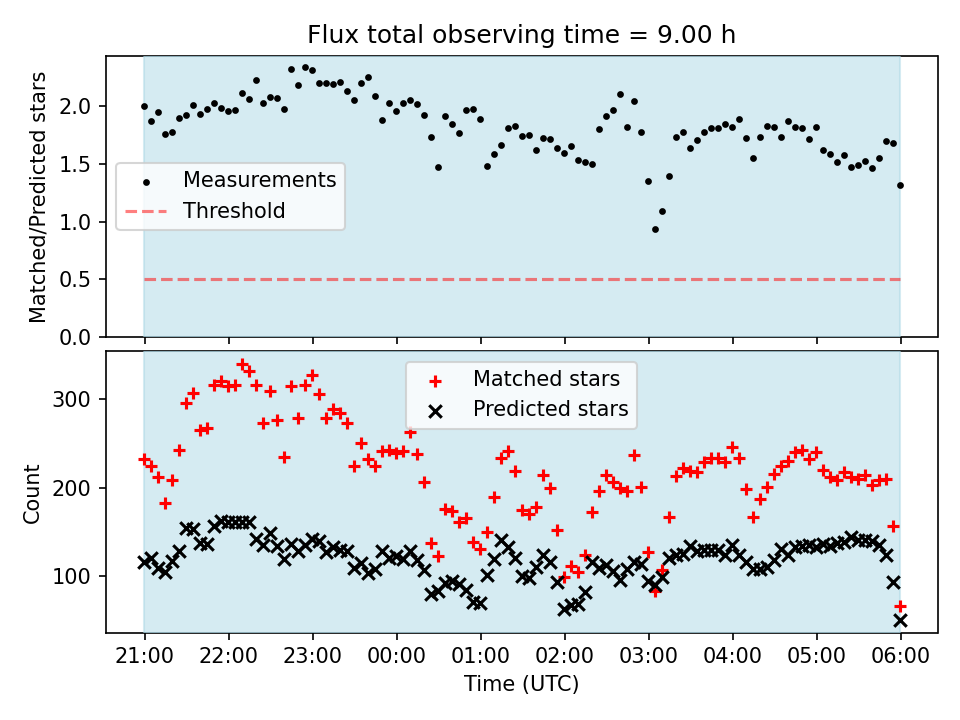 Flux total observing time = 9.00 h

Matched/Predicted stars

2.0
1.5
1.0
0.5
0.0

Measurements
Threshold

Count

300
200
100

Matched stars
Predicted stars

21:00 22:00 23:00 00:00 01:00 02:00 03:00 04:00 05:00 06:00

Time (UTC)